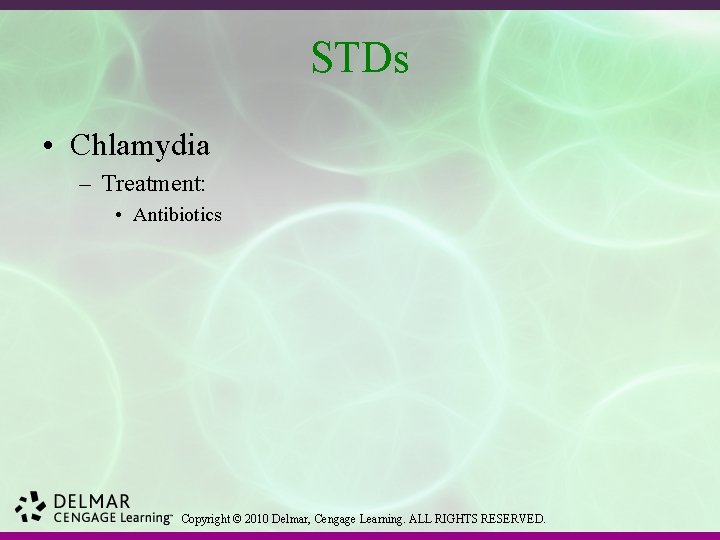 STDs

• Chlamydia
– Treatment:
• Antibiotics

DELMAR
CENGAGE Learning™ Copyright © 2010 Delmar, Cengage Learning. ALL RIGHTS RESERVED.